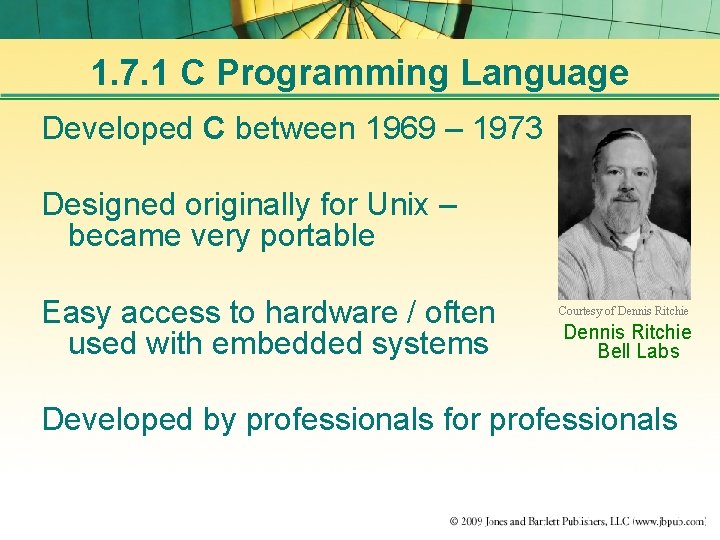 1.7.1 C Programming Language

Developed C between 1969 – 1973

Designed originally for Unix – became very portable

Easy access to hardware / often used with embedded systems

Developed by professionals for professionals

Courtesy of Dennis Ritchie
Dennis Ritchie
Bell Labs

© 2009 Jones and Bartlett Publishers, LLC (www.jbpub.com)